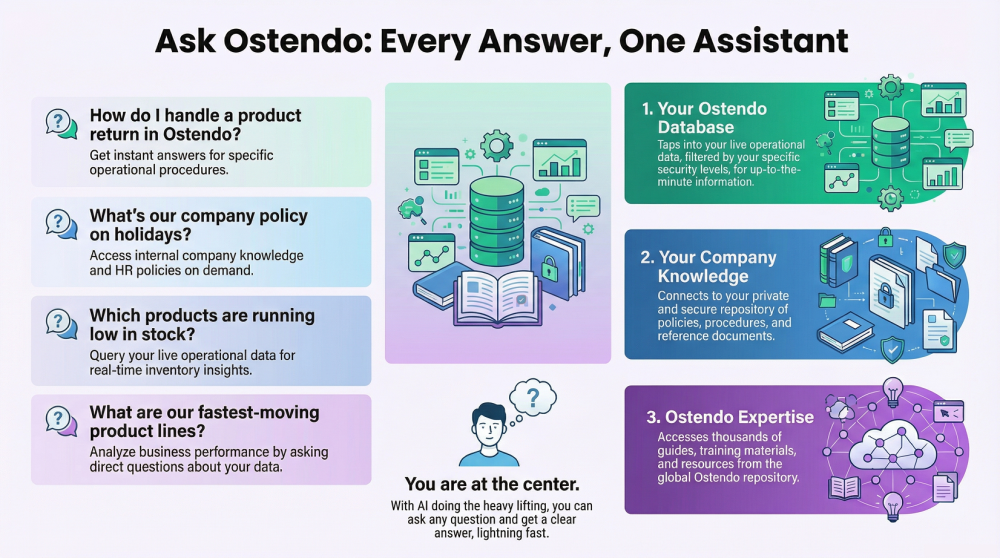 Ask Ostendo: Every Answer, One Assistant

How do I handle a product return in Ostendo?
Get instant answers for specific operational procedures.

What's our company policy on holidays?
Access internal company knowledge and HR policies on demand.

Which products are running low in stock?
Query your live operational data for real-time inventory insights.

What are our fastest-moving product lines?
Analyze business performance by asking direct questions about your data.

You are at the center.
With AI doing the heavy lifting, you can ask any question and get a clear answer, lightning fast.

1. Your Ostendo Database
Taps into your live operational data, filtered by your specific security levels, for up-to-the-minute information.

2. Your Company Knowledge
Connects to your private and secure repository of policies, procedures, and reference documents.

3. Ostendo Expertise
Accesses thousands of guides, training materials, and resources from the global Ostendo repository.